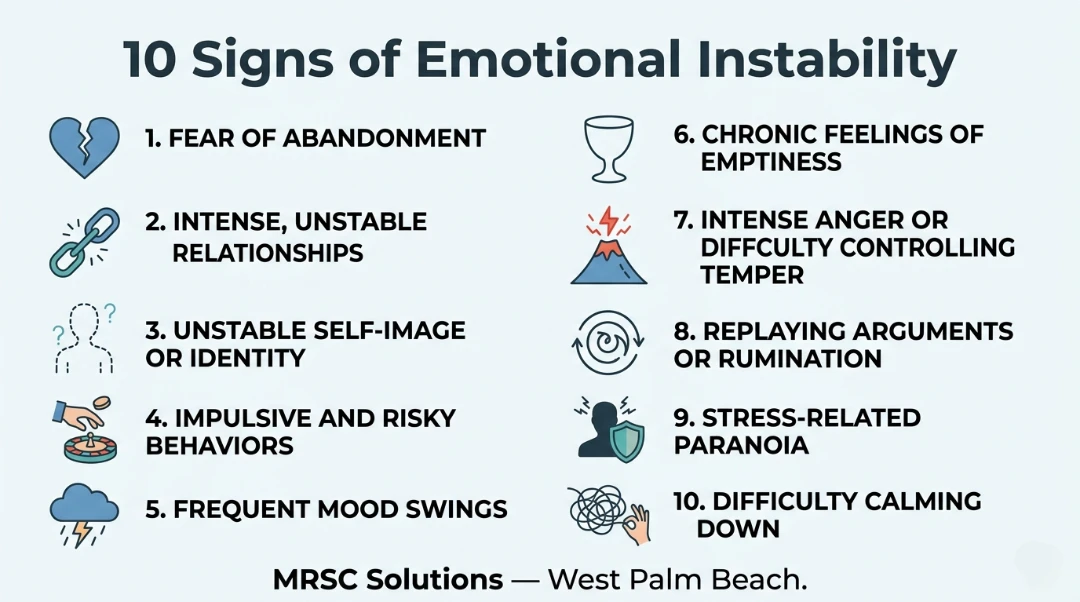 10 Signs of Emotional Instability

1. FEAR OF ABANDONMENT

2. INTENSE, UNSTABLE RELATIONSHIPS

3. UNSTABLE SELF-IMAGE OR IDENTITY

4. IMPULSIVE AND RISKY BEHAVIORS

5. FREQUENT MOOD SWINGS

6. CHRONIC FEELINGS OF EMPTINESS

7. INTENSE ANGER OR DIFFCULTY CONTROLLING TEMPER

8. REPLAYING ARGUMENTS OR RUMINATION

9. STRESS-RELATED PARANOIA

10. DIFFICULTY CALMING DOWN

MRSC Solutions — West Palm Beach.